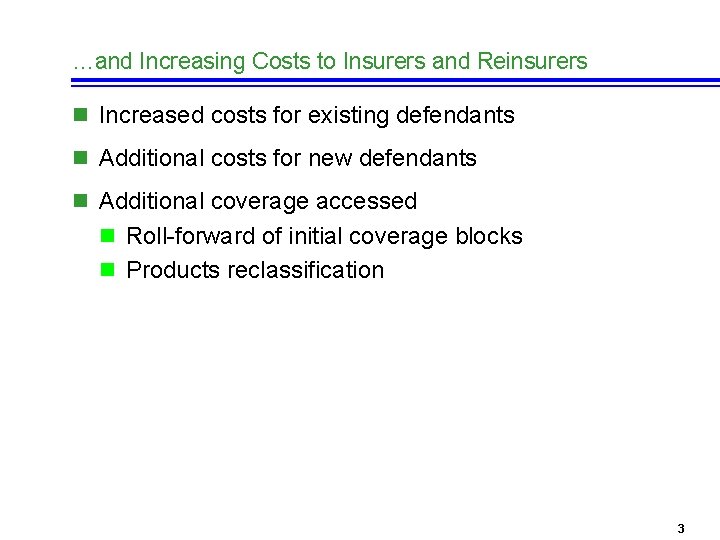 …and Increasing Costs to Insurers and Reinsurers

- Increased costs for existing defendants
- Additional costs for new defendants
- Additional coverage accessed
  - Roll-forward of initial coverage blocks
  - Products reclassification

3